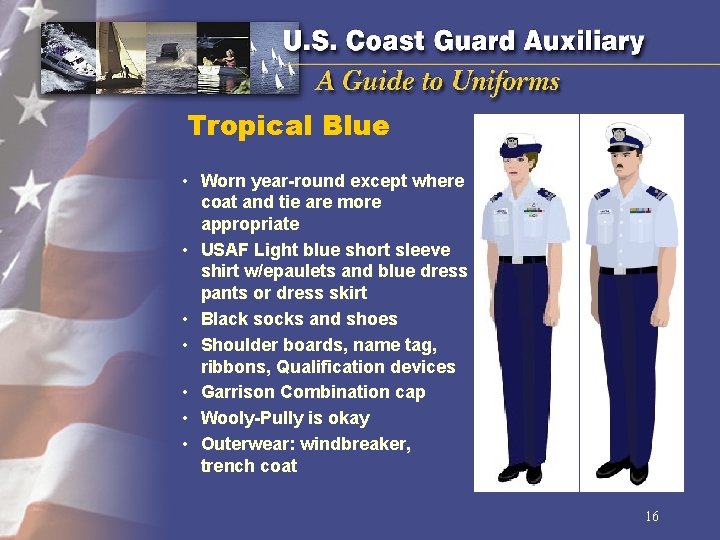 U.S. Coast Guard Auxiliary
A Guide to Uniforms

Tropical Blue

• Worn year-round except where coat and tie are more appropriate
• USAF Light blue short sleeve shirt w/epaulets and blue dress pants or dress skirt
• Black socks and shoes
• Shoulder boards, name tag, ribbons, Qualification devices
• Garrison Combination cap
• Wooly-Pully is okay
• Outerwear: windbreaker, trench coat

16